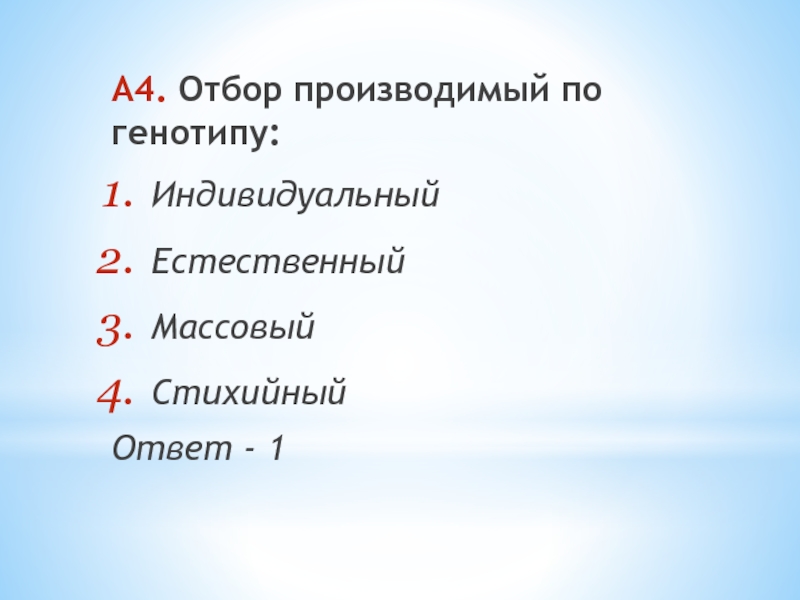 А4. Отбор производимый по генотипу:

1. Индивидуальный
2. Естественный
3. Массовый
4. Стихийный

Ответ - 1